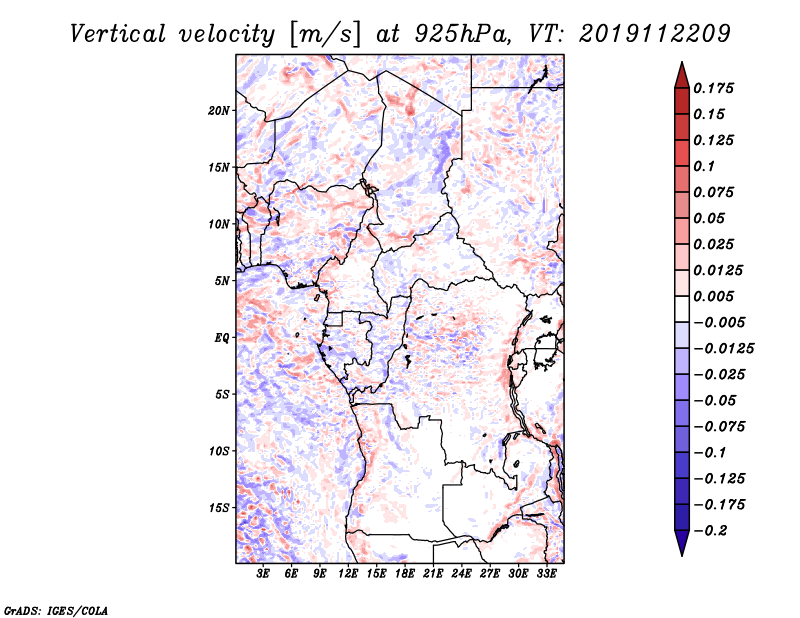 Vertical velocity [m/s] at 925hPa, VT: 2019112209

20N
15N
10N
5N
EQ
5S
10S
15S

3E 6E 9E 12E 15E 18E 21E 24E 27E 30E 33E

0.175
0.15
0.125
0.1
0.075
0.05
0.025
0.0125
0.005
−0.005
−0.0125
−0.025
−0.05
−0.075
−0.1
−0.125
−0.175
−0.2

GrADS: IGES/COLA